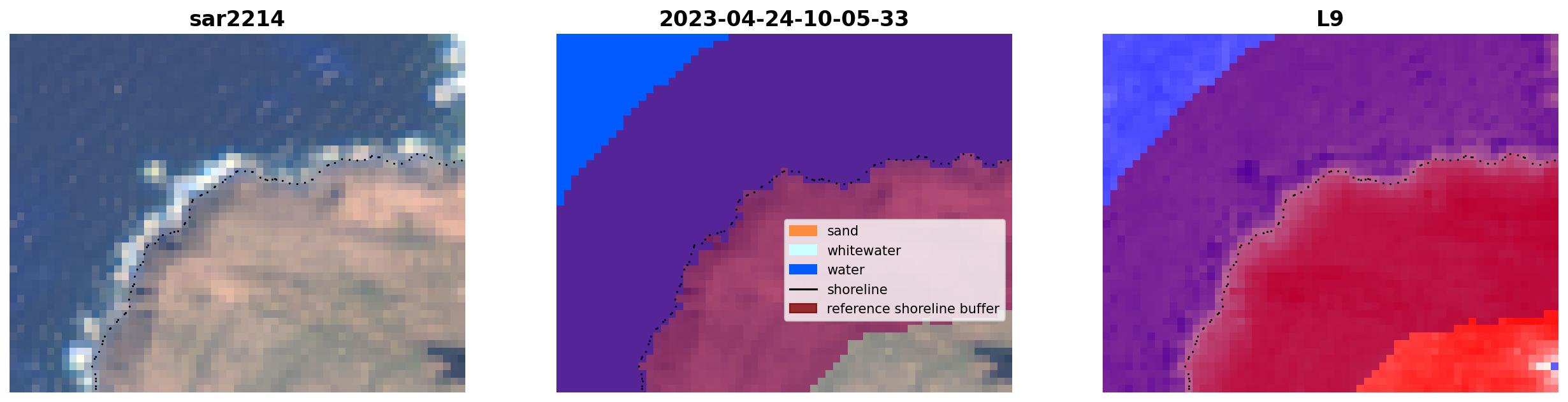 sar2214

2023-04-24-10-05-33

sand
whitewater
water
shoreline
reference shoreline buffer

L9